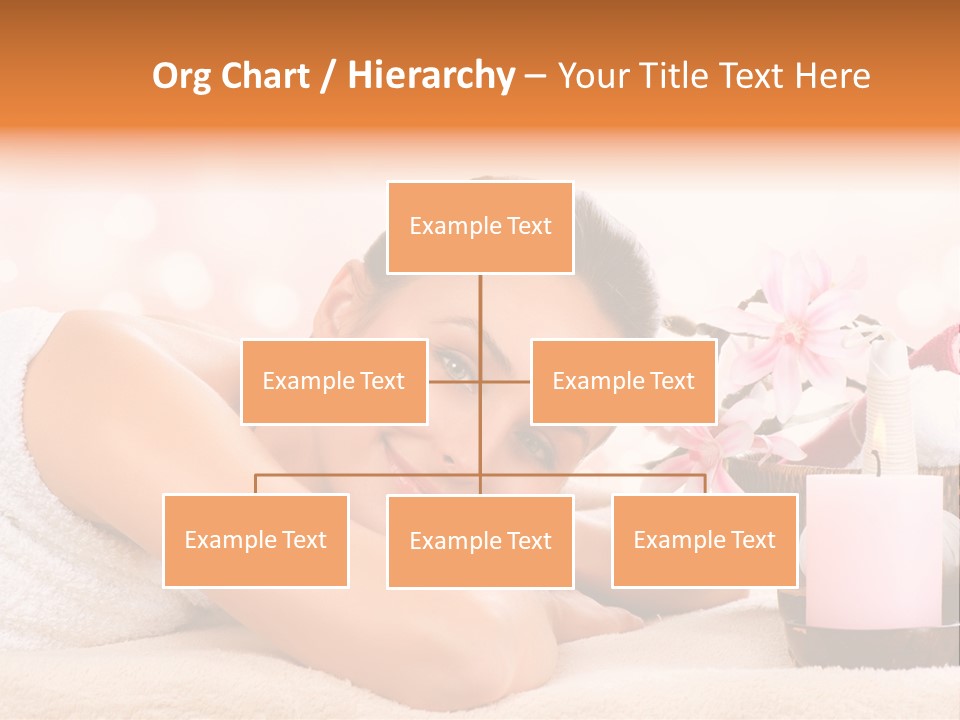 Org Chart / Hierarchy – Your Title Text Here

Example Text

Example Text

Example Text

Example Text

Example Text

Example Text